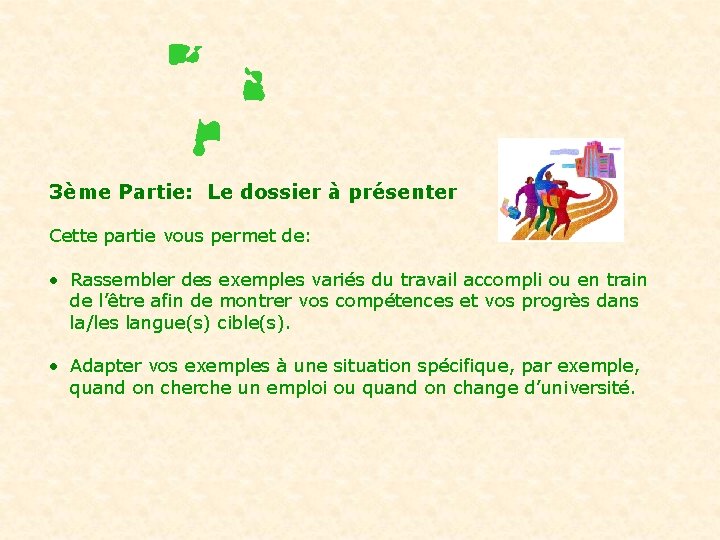 3ème Partie:  Le dossier à présenter

Cette partie vous permet de:

• Rassembler des exemples variés du travail accompli ou en train de l'être afin de montrer vos compétences et vos progrès dans la/les langue(s) cible(s).

• Adapter vos exemples à une situation spécifique, par exemple, quand on cherche un emploi ou quand on change d'université.